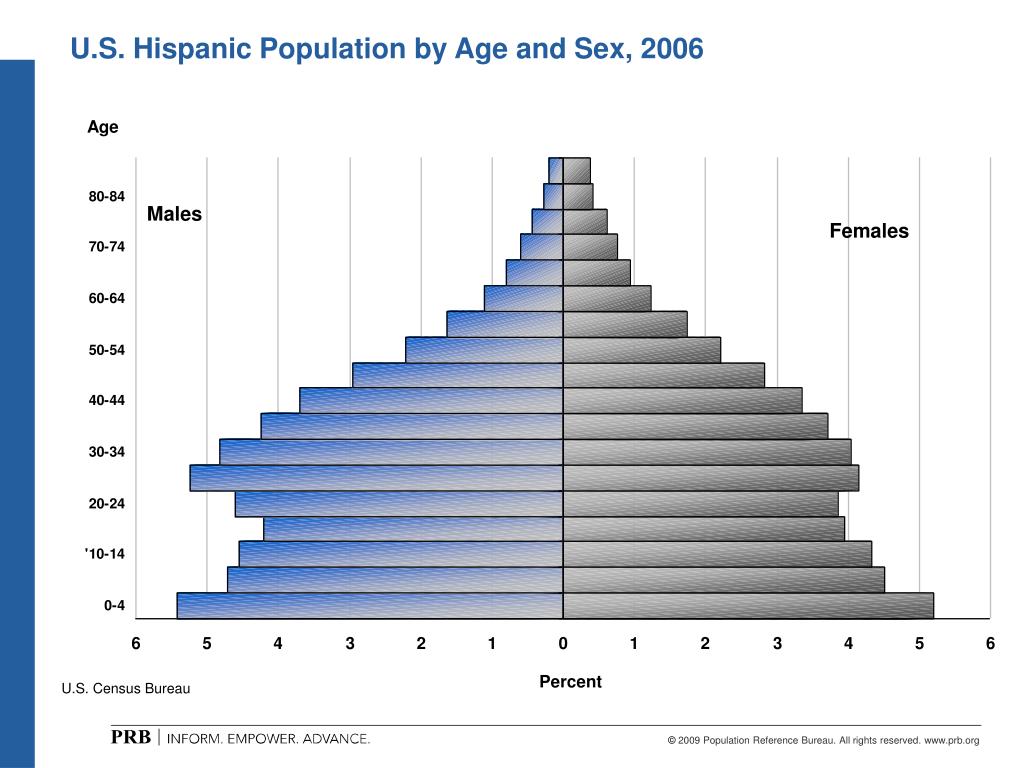 U.S. Hispanic Population by Age and Sex, 2006

Age

80-84
70-74
60-64
50-54
40-44
30-34
20-24
'10-14
0-4

Males

Females

6 5 4 3 2 1 0 1 2 3 4 5 6

Percent

U.S. Census Bureau

PRB | INFORM. EMPOWER. ADVANCE.

© 2009 Population Reference Bureau. All rights reserved. www.prb.org